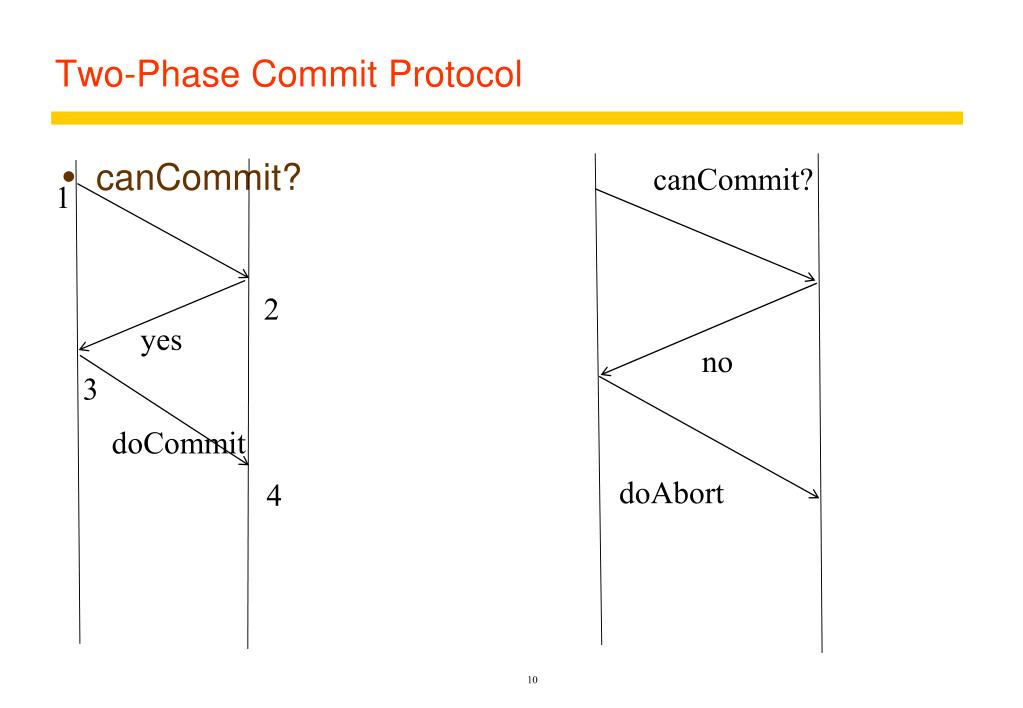 Two-Phase Commit Protocol

• canCommit?

1

2

yes

3

doCommit

4

canCommit?

no

doAbort

10